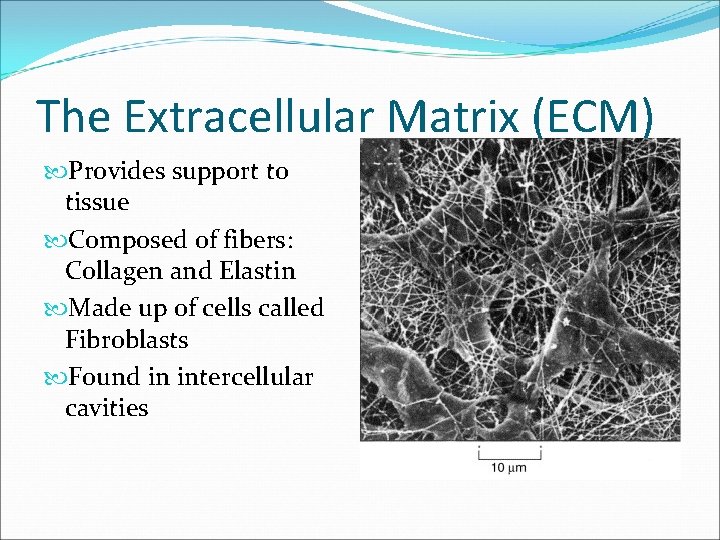 The Extracellular Matrix (ECM)

Provides support to tissue

Composed of fibers: Collagen and Elastin

Made up of cells called Fibroblasts

Found in intercellular cavities

10 μm